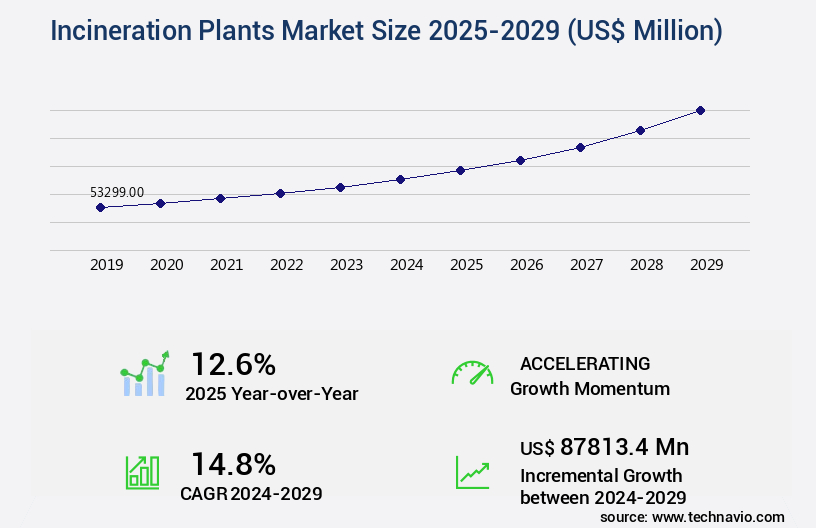 Incineration Plants Market Size 2025-2029 (US$ Million)

53299.00

2019
2020
2021
2022
2023
2024
2025
2026
2027
2028
2029

12.6%
2025 Year-over-Year

ACCELERATING
Growth Momentum

14.8%
CAGR 2024-2029

US$ 87813.4 Mn
Incremental Growth between 2024-2029

source: www.technavio.com